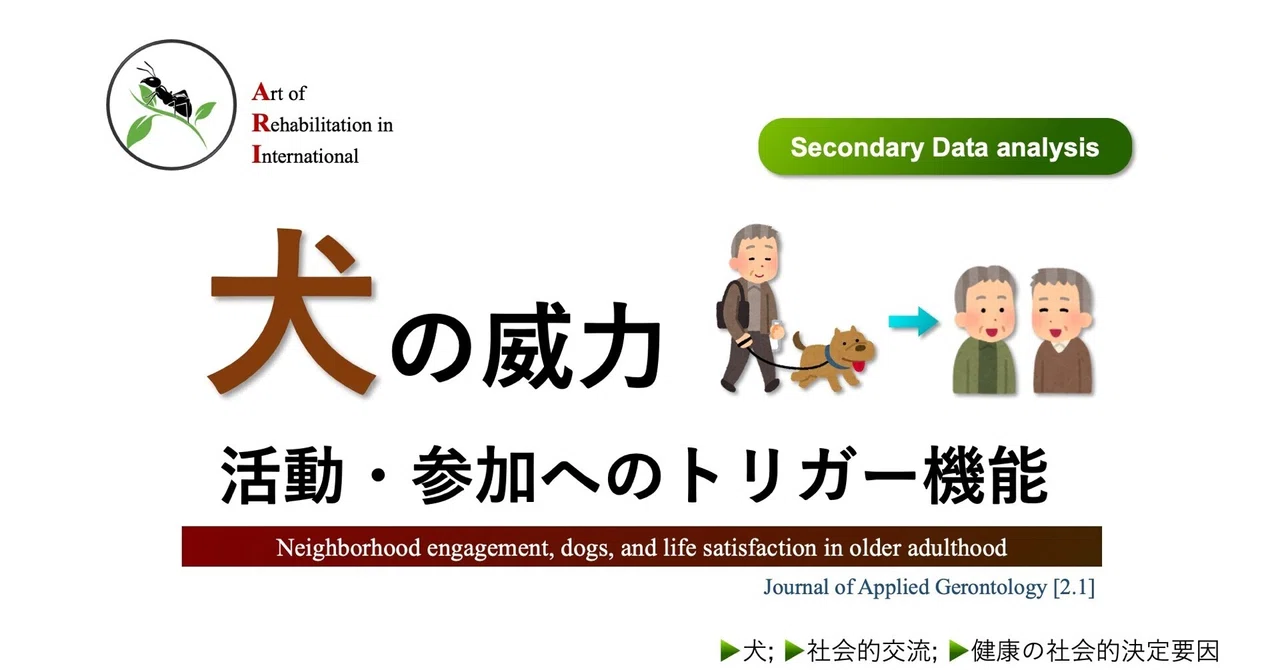 Art of
Rehabilitation in
International

Secondary Data analysis

犬の威力

活動・参加へのトリガー機能

Neighborhood engagement, dogs, and life satisfaction in older adulthood

Journal of Applied Gerontology [2.1]

▶犬; ▶社会的交流; ▶健康の社会的決定要因